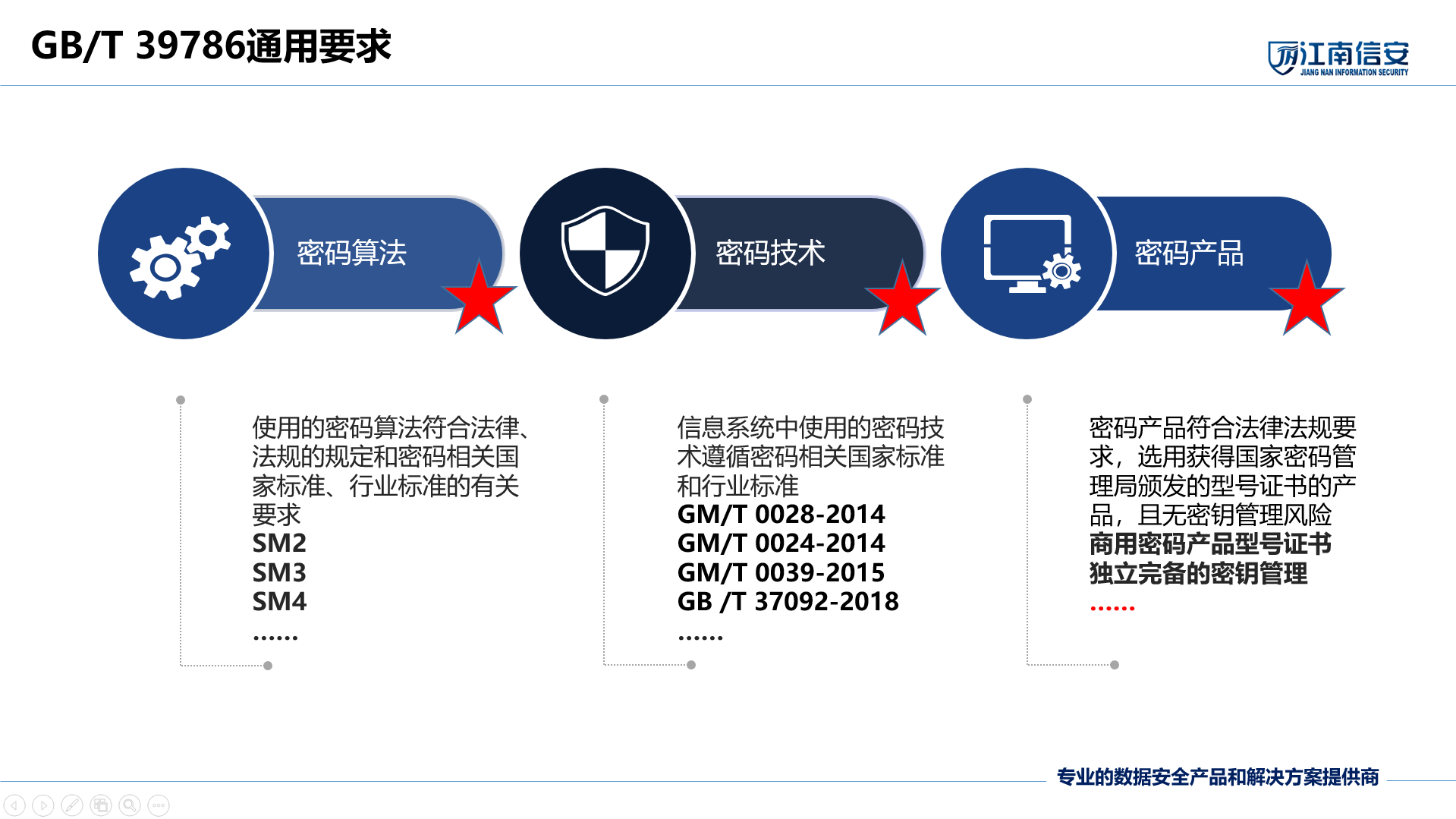 GB/T 39786通用要求

江南信安
JIANG NAN INFORMATION SECURITY

密码算法

密码技术

密码产品

使用的密码算法符合法律、法规的规定和密码相关国家标准、行业标准的有关要求
SM2
SM3
SM4
……

信息系统中使用的密码技术遵循密码相关国家标准和行业标准
GM/T 0028-2014
GM/T 0024-2014
GM/T 0039-2015
GB /T 37092-2018
……

密码产品符合法律法规要求，选用获得国家密码管理局颁发的型号证书的产品，且无密钥管理风险
商用密码产品型号证书
独立完备的密钥管理
……

专业的数据安全产品和解决方案提供商